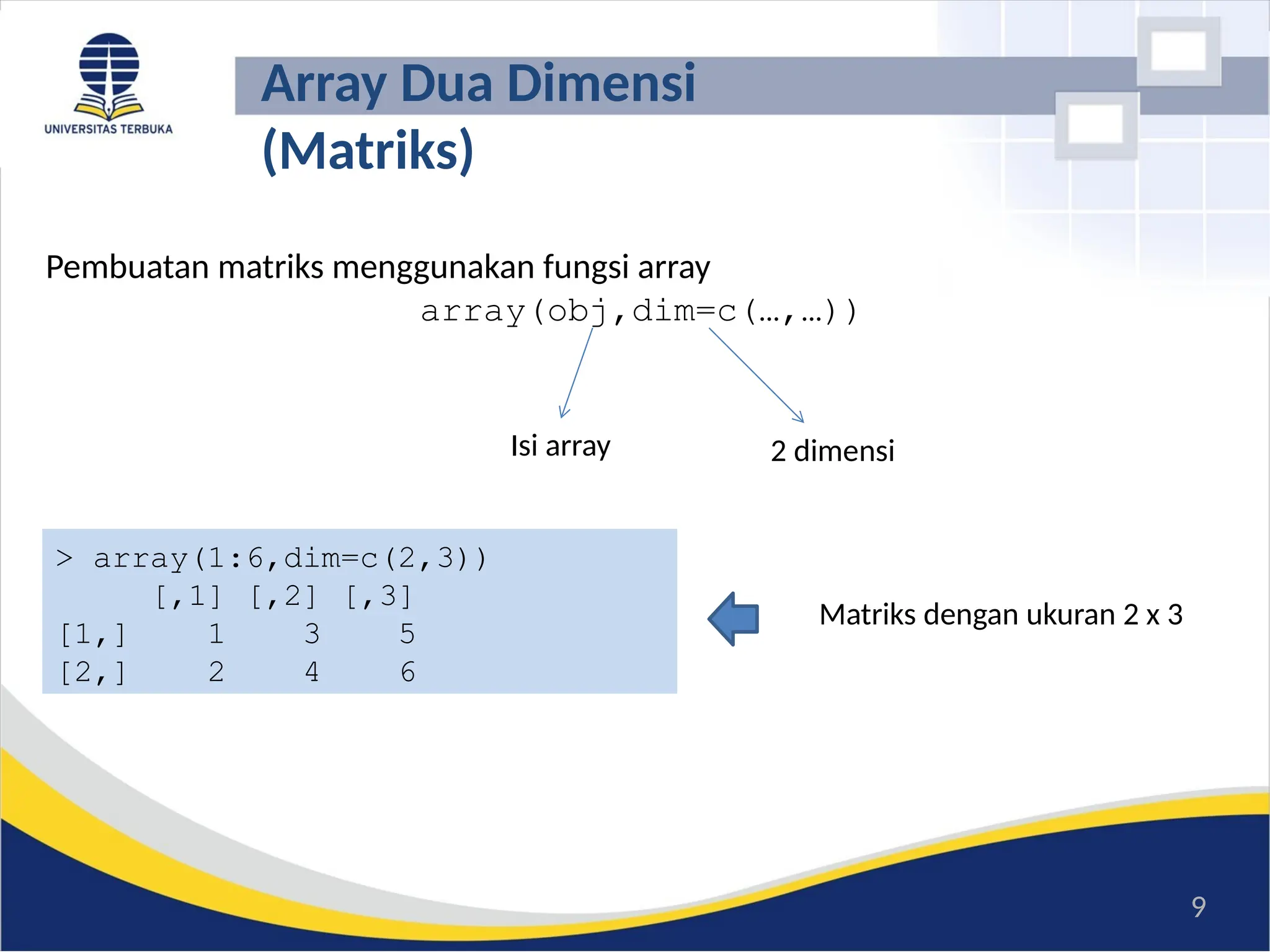 UNIVERSITAS TERBUKA

Array Dua Dimensi (Matriks)

Pembuatan matriks menggunakan fungsi array

array(obj,dim=c(…,…))

Isi array

2 dimensi

> array(1:6,dim=c(2,3))
     [,1] [,2] [,3]
[1,]    1    3    5
[2,]    2    4    6

Matriks dengan ukuran 2 x 3

9